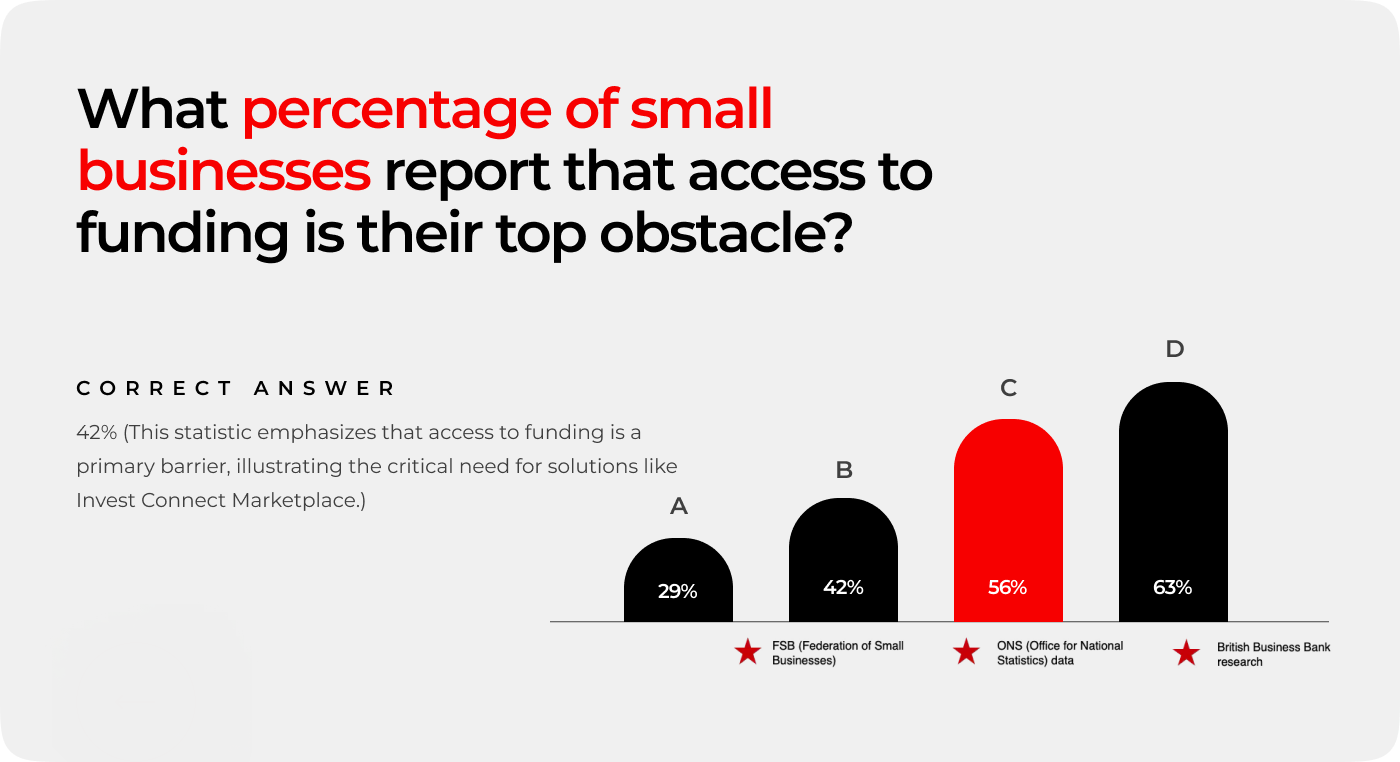 What percentage of small businesses report that access to funding is their top obstacle?

CORRECT ANSWER

42% (This statistic emphasizes that access to funding is a primary barrier, illustrating the critical need for solutions like Invest Connect Marketplace.)

A
29%

B
42%

C
56%

D
63%

FSB (Federation of Small Businesses)

ONS (Office for National Statistics) data

British Business Bank research